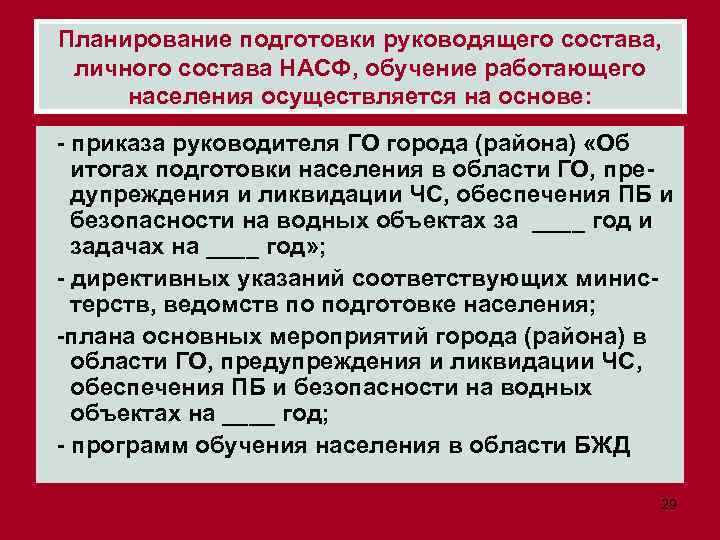 Планирование подготовки руководящего состава, личного состава НАСФ, обучение работающего населения осуществляется на основе:

- приказа руководителя ГО города (района) «Об итогах подготовки населения в области ГО, предупреждения и ликвидации ЧС, обеспечения ПБ и безопасности на водных объектах за ____ год и задачах на ____ год»;

- директивных указаний соответствующих министерств, ведомств по подготовке населения;

-плана основных мероприятий города (района) в области ГО, предупреждения и ликвидации ЧС, обеспечения ПБ и безопасности на водных объектах на ____ год;

- программ обучения населения в области БЖД

29